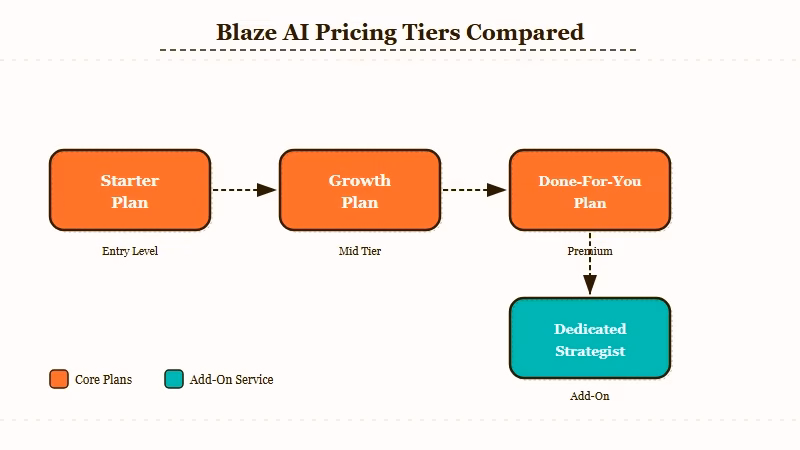 Blaze AI Pricing Tiers Compared

Starter Plan

Entry Level

Growth Plan

Mid Tier

Done-For-You Plan

Premium

Dedicated Strategist

Add-On

Core Plans

Add-On Service